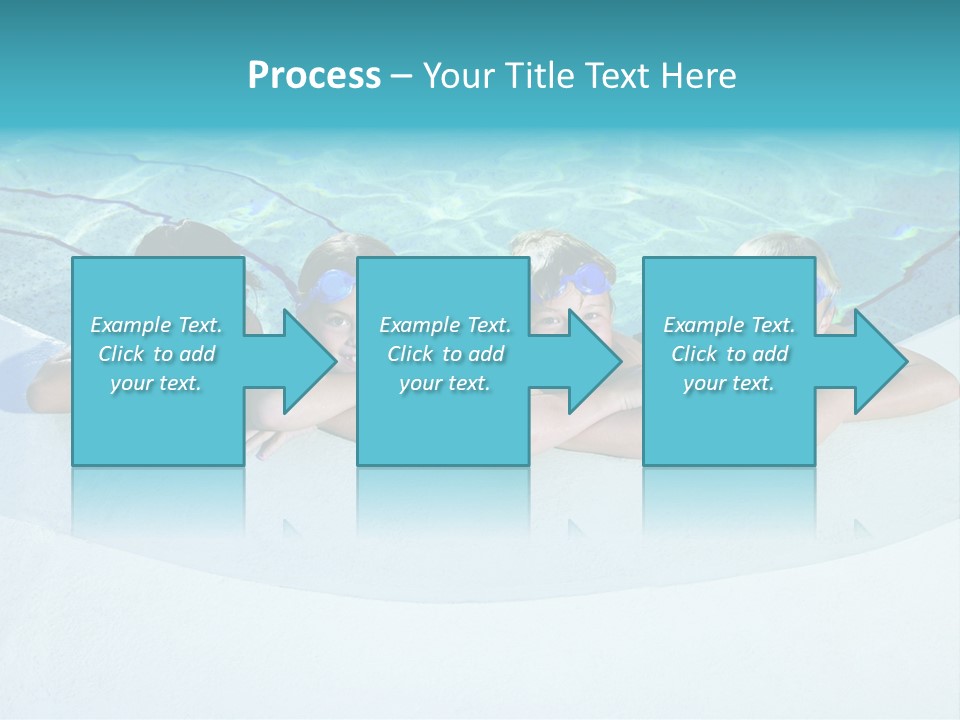 Process – Your Title Text Here

Example Text. Click to add your text.

Example Text. Click to add your text.

Example Text. Click to add your text.